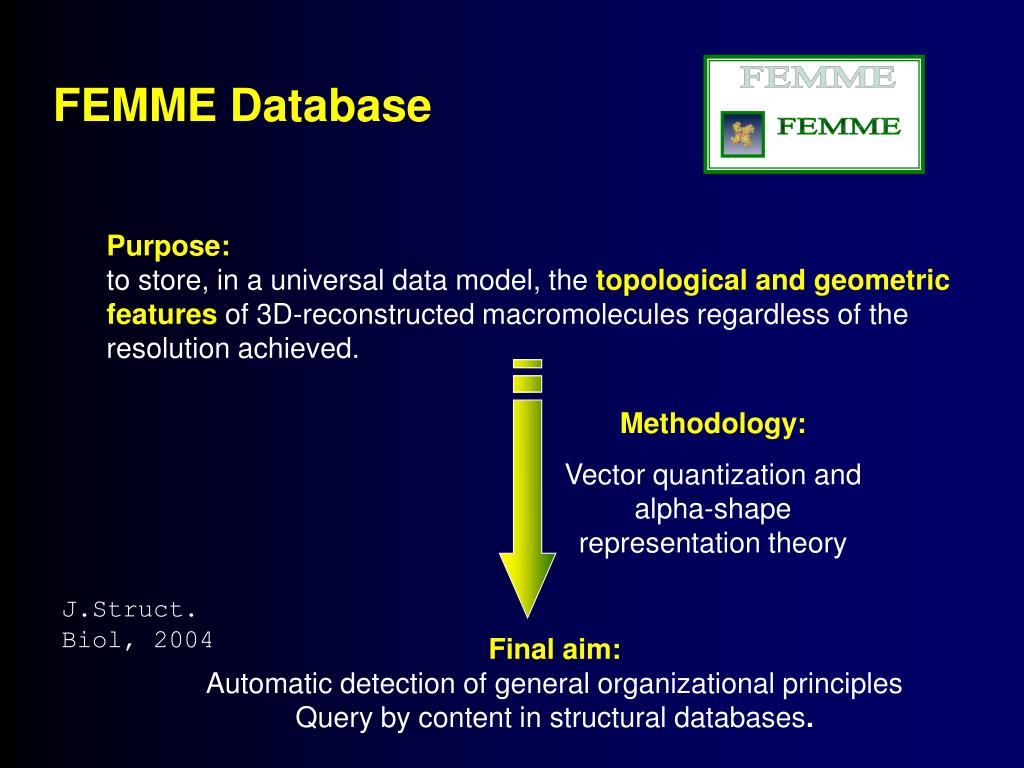 FEMME Database

FEMME
FEMME

Purpose:
to store, in a universal data model, the topological and geometric features of 3D-reconstructed macromolecules regardless of the resolution achieved.

Methodology:
Vector quantization and alpha-shape representation theory

J.Struct. Biol, 2004

Final aim:
Automatic detection of general organizational principles
Query by content in structural databases.